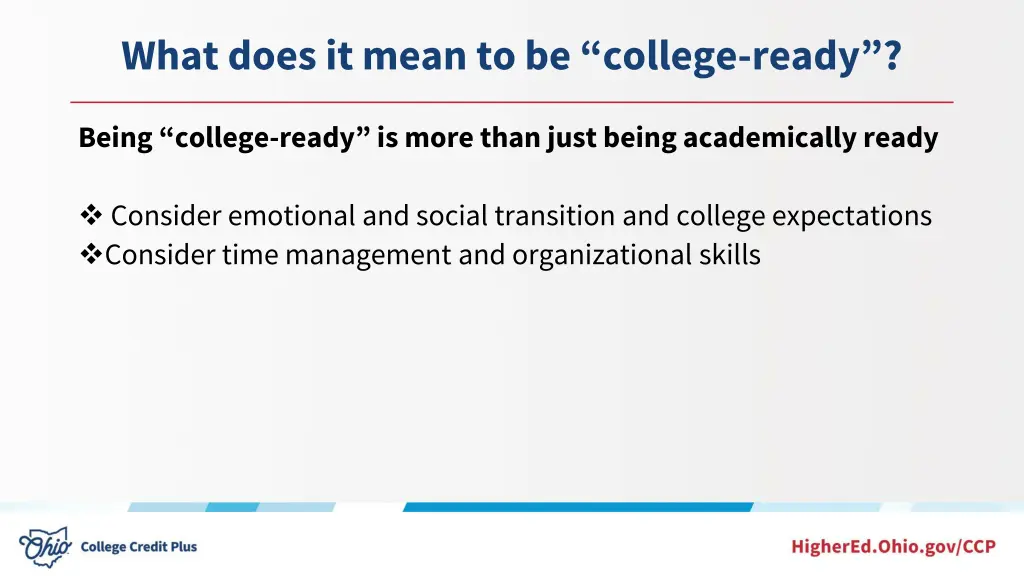 What does it mean to be “college-ready”?

Being “college-ready” is more than just being academically ready

❖ Consider emotional and social transition and college expectations
❖Consider time management and organizational skills

Ohio College Credit Plus

HigherEd.Ohio.gov/CCP